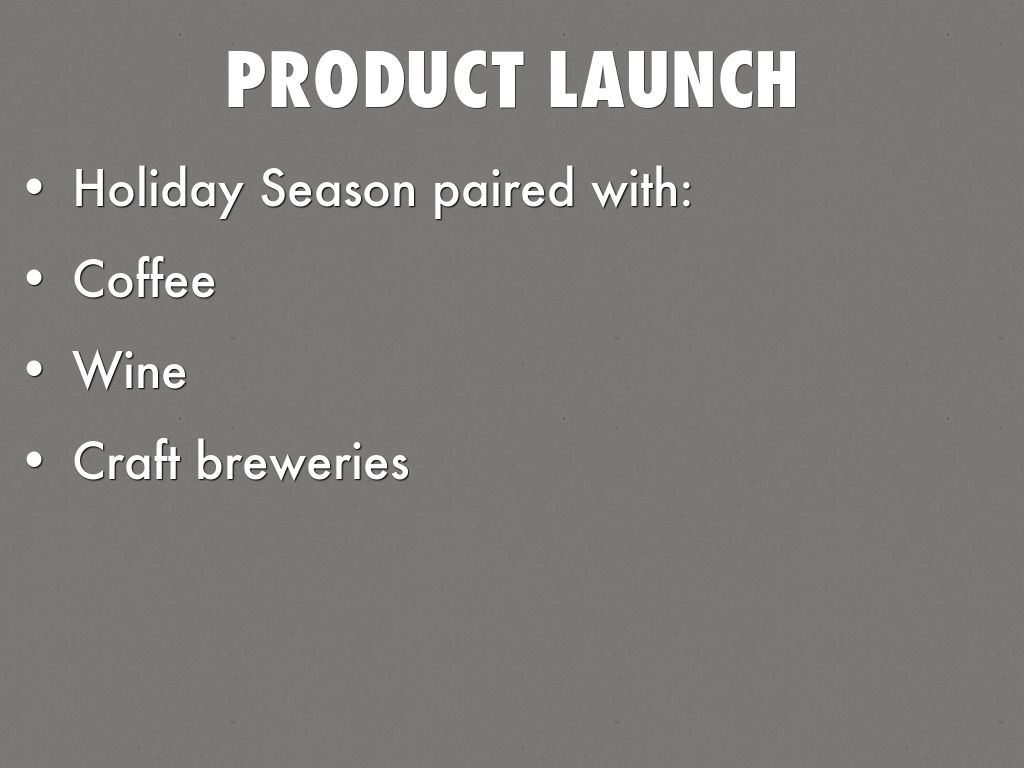 PRODUCT LAUNCH

• Holiday Season paired with:
• Coffee
• Wine
• Craft breweries